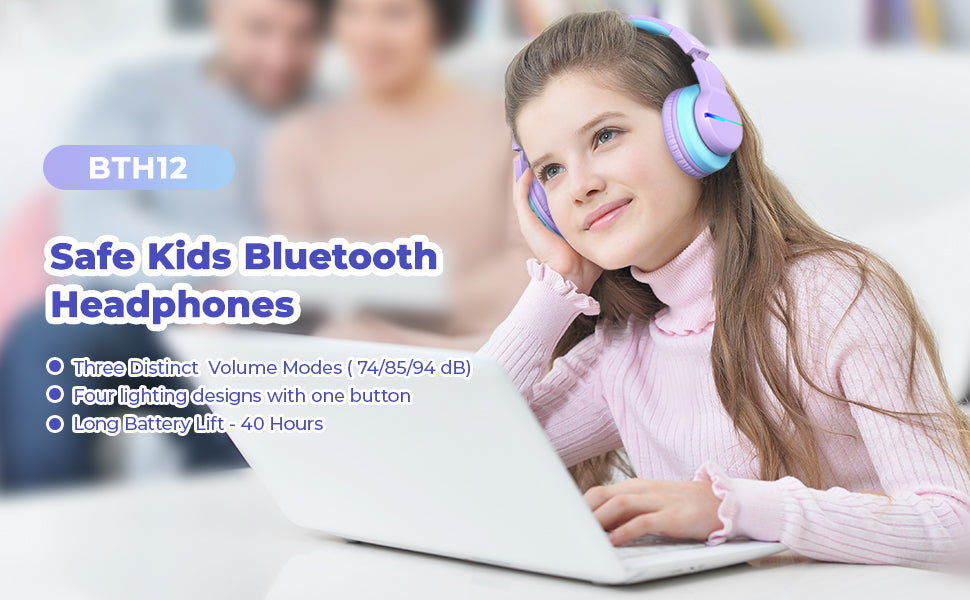 BTH12

Safe Kids Bluetooth Headphones

Three Distinct Volume Modes ( 74/85/94 dB)
Four lighting designs with one button
Long Battery Lift - 40 Hours